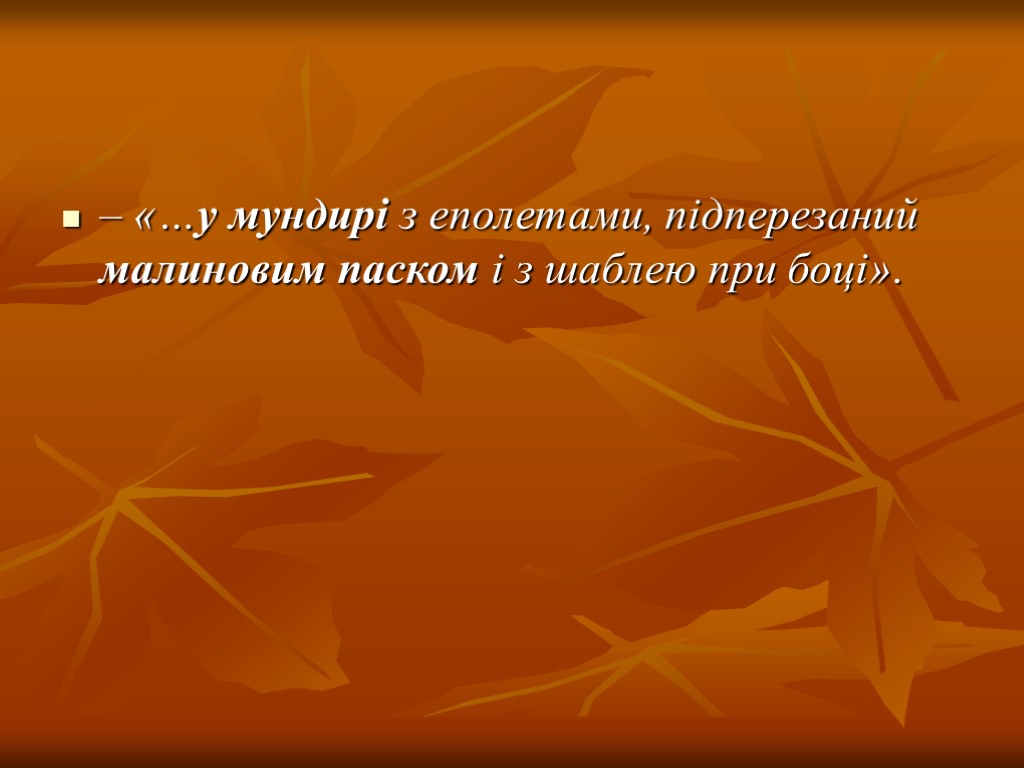 – «…у мундирі з еполетами, підперезаний малиновим паском і з шаблею при боці».